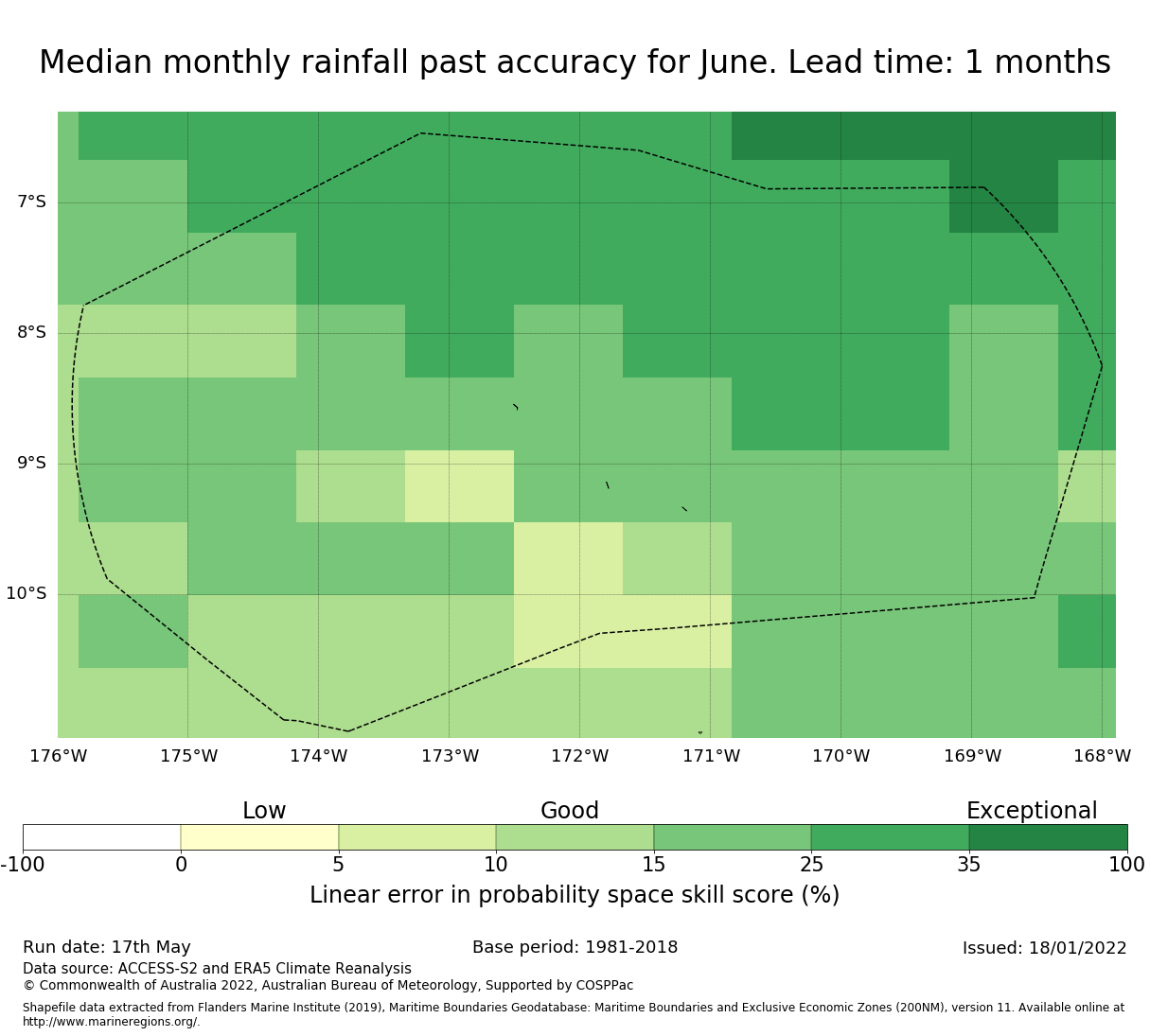 Median monthly rainfall past accuracy for June. Lead time: 1 months

7°S
8°S
9°S
10°S

176°W 175°W 174°W 173°W 172°W 171°W 170°W 169°W 168°W

Low
Good
Exceptional

-100 0 5 10 15 25 35 100

Linear error in probability space skill score (%)

Run date: 17th May
Base period: 1981-2018
Issued: 18/01/2022

Data source: ACCESS-S2 and ERA5 Climate Reanalysis
© Commonwealth of Australia 2022, Australian Bureau of Meteorology, Supported by COSPPac

Shapefile data extracted from Flanders Marine Institute (2019), Maritime Boundaries Geodatabase: Maritime Boundaries and Exclusive Economic Zones (200NM), version 11. Available online at http://www.marineregions.org/.